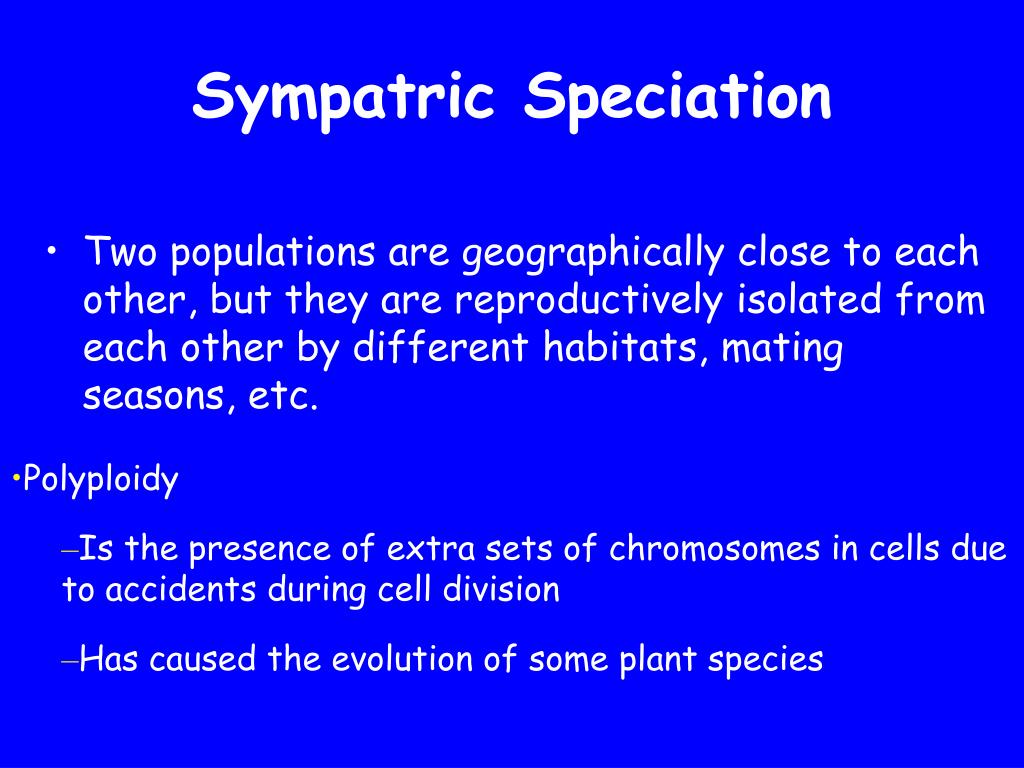 Sympatric Speciation

• Two populations are geographically close to each other, but they are reproductively isolated from each other by different habitats, mating seasons, etc.

•Polyploidy

–Is the presence of extra sets of chromosomes in cells due to accidents during cell division

–Has caused the evolution of some plant species